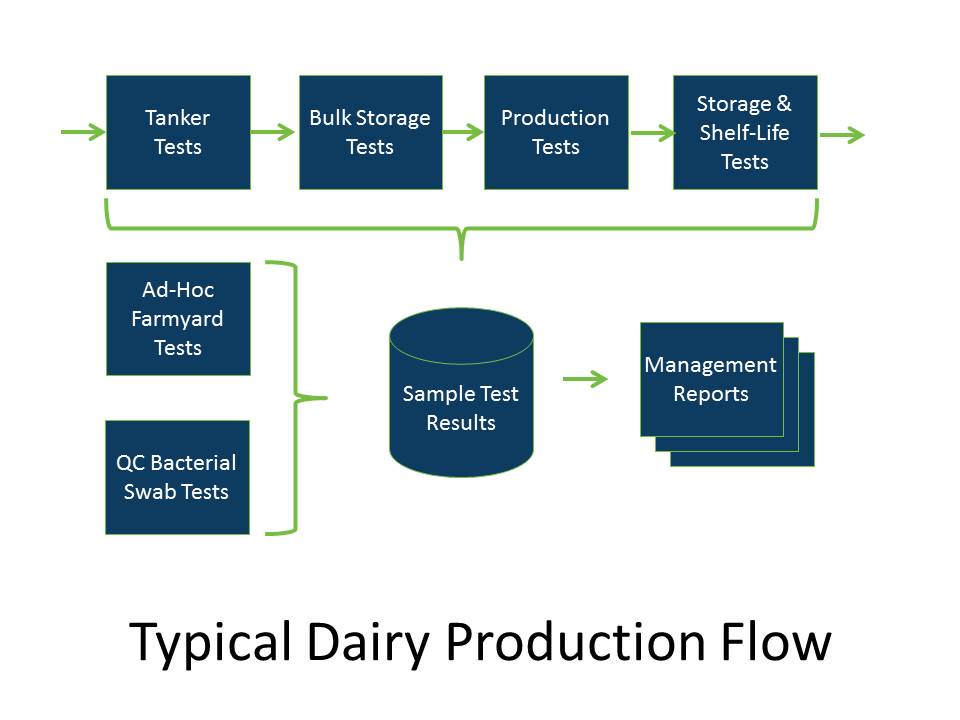 Tanker Tests

Bulk Storage Tests

Production Tests

Storage & Shelf-Life Tests

Ad-Hoc Farmyard Tests

QC Bacterial Swab Tests

Sample Test Results

Management Reports

Typical Dairy Production Flow